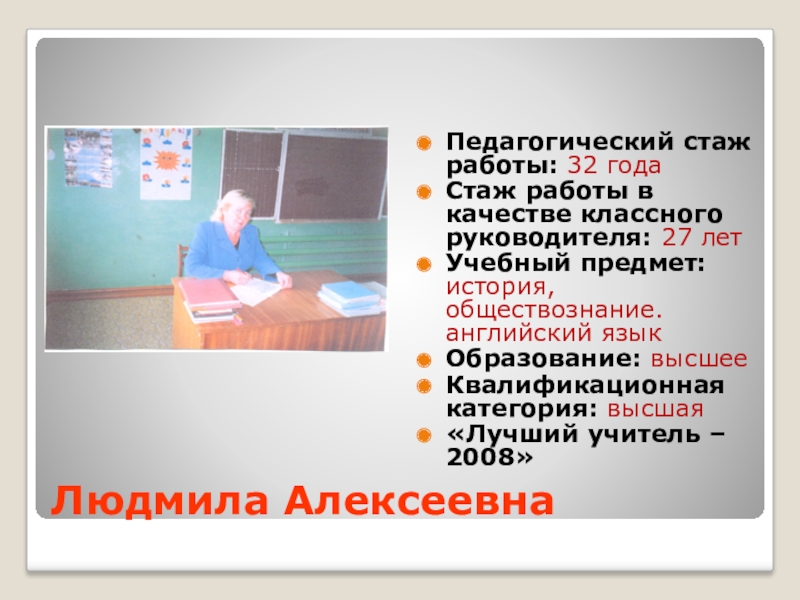 Педагогический стаж работы: 32 года

Стаж работы в качестве классного руководителя: 27 лет

Учебный предмет: история, обществознание. английский язык

Образование: высшее

Квалификационная категория: высшая

«Лучший учитель – 2008»

Людмила Алексеевна